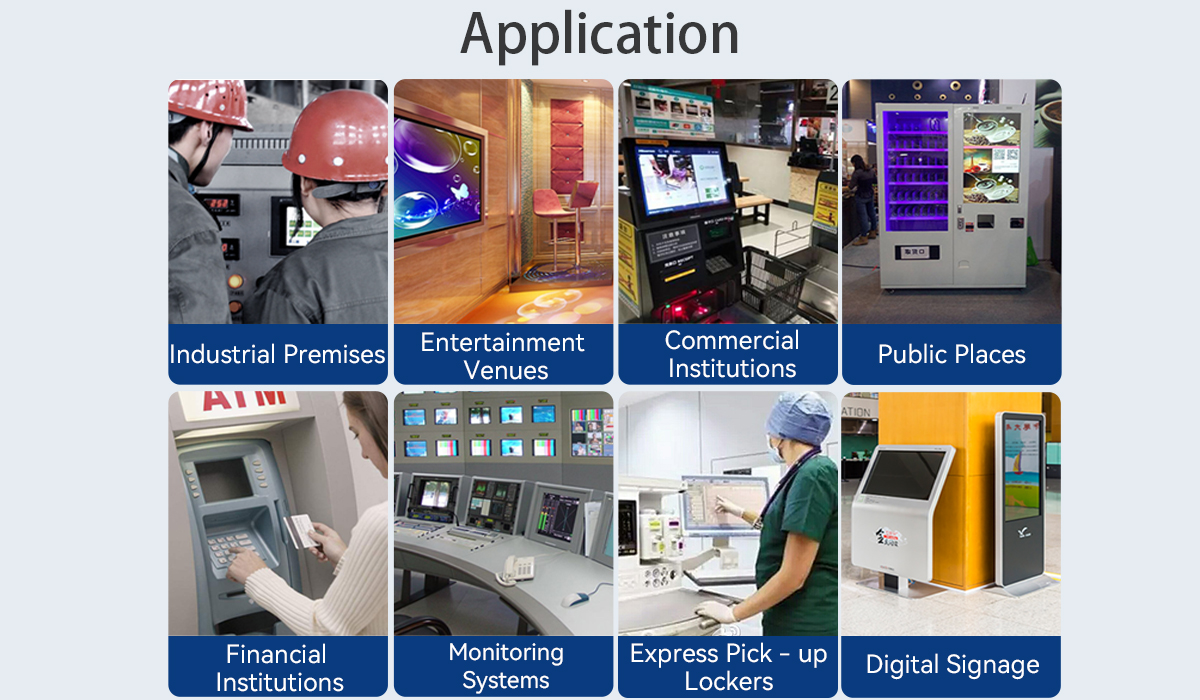 Application

Industrial Premises

Entertainment Venues

Commercial Institutions

Public Places

ATM

Financial Institutions

Monitoring Systems

Express Pick - up Lockers

Digital Signage